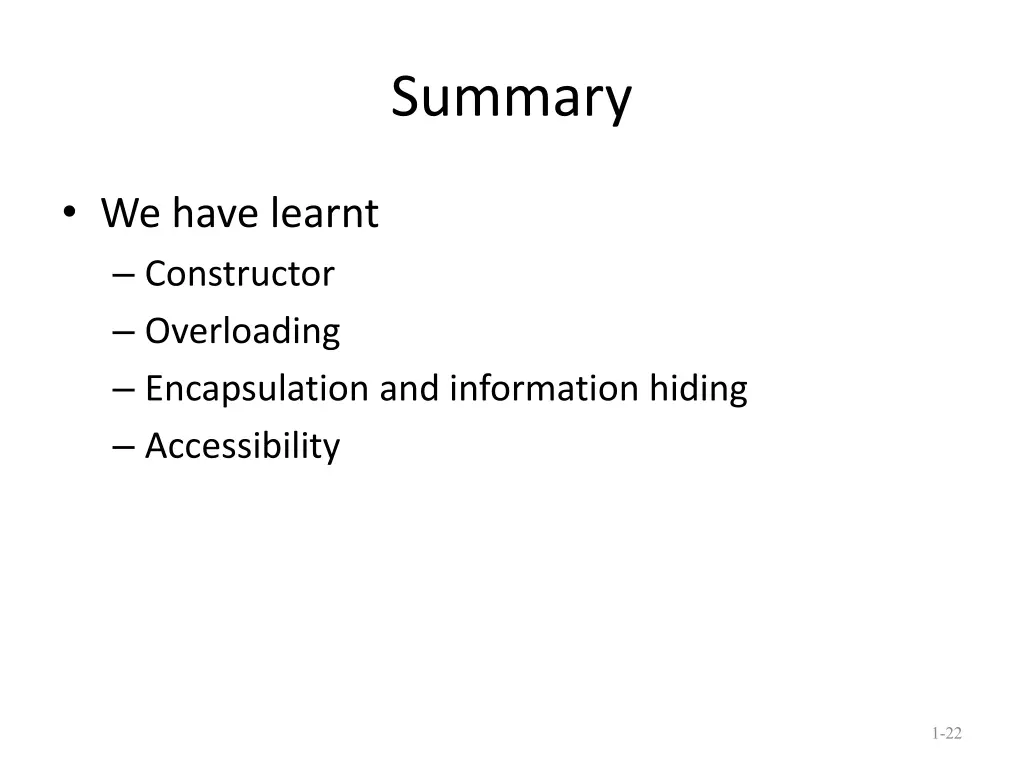 Summary

• We have learnt
– Constructor
– Overloading
– Encapsulation and information hiding
– Accessibility

1-22